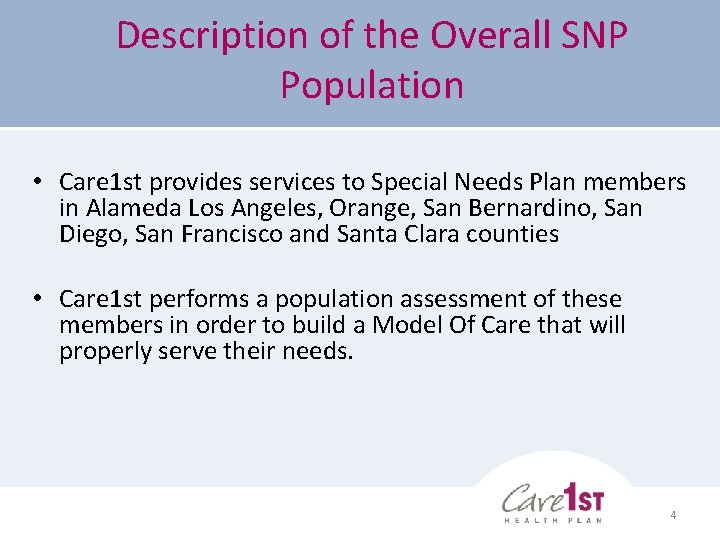 Description of the Overall SNP Population

• Care1st provides services to Special Needs Plan members in Alameda Los Angeles, Orange, San Bernardino, San Diego, San Francisco and Santa Clara counties

• Care1st performs a population assessment of these members in order to build a Model Of Care that will properly serve their needs.

Care1ST HEALTH PLAN

4